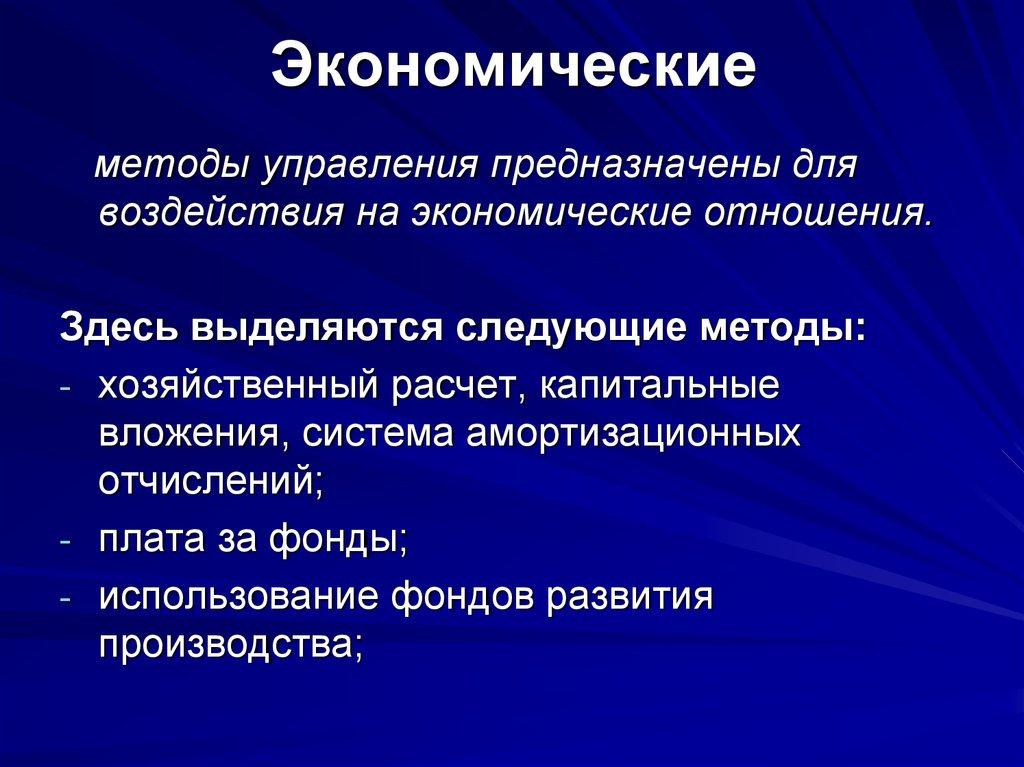 Экономические

методы управления предназначены для воздействия на экономические отношения.

Здесь выделяются следующие методы:

- хозяйственный расчет, капитальные вложения, система амортизационных отчислений;
- плата за фонды;
- использование фондов развития производства;